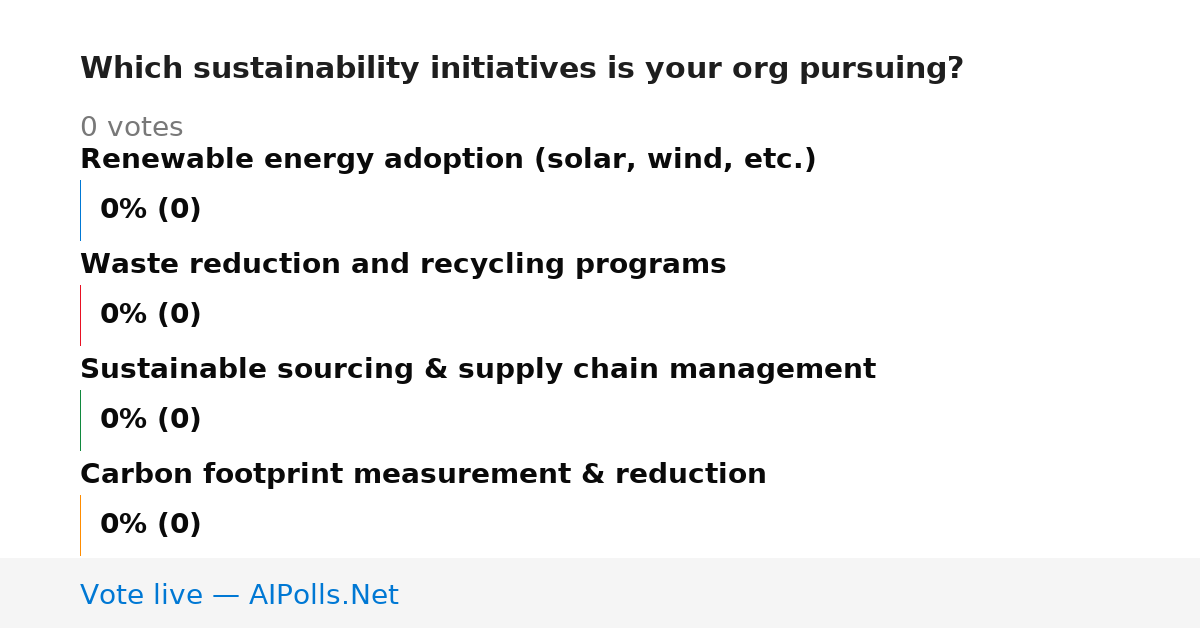 Which sustainability initiatives is your org pursuing?

0 votes

Renewable energy adoption (solar, wind, etc.)

0% (0)

Waste reduction and recycling programs

0% (0)

Sustainable sourcing & supply chain management

0% (0)

Carbon footprint measurement & reduction

0% (0)

Vote live — AIPolls.Net